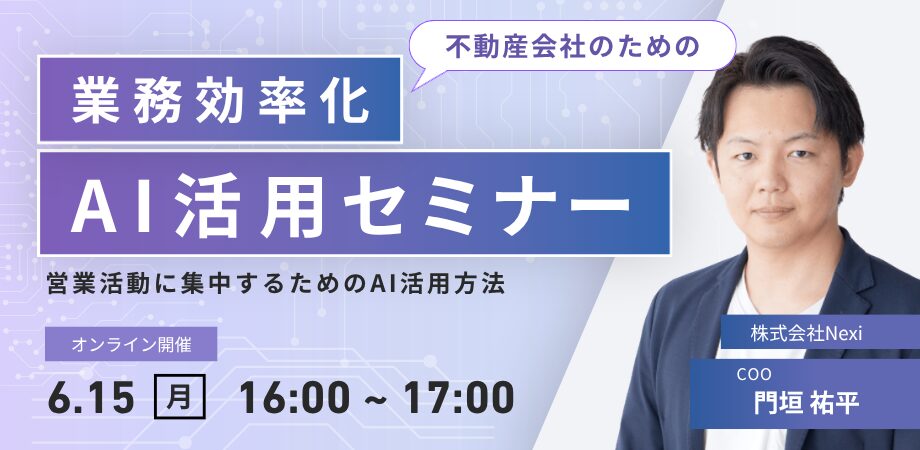 不動産会社のための

業務効率化

AI活用セミナー

営業活動に集中するためのAI活用方法

オンライン開催

6.15 月 16:00 ~ 17:00

株式会社Nexi

COO

門垣 祐平